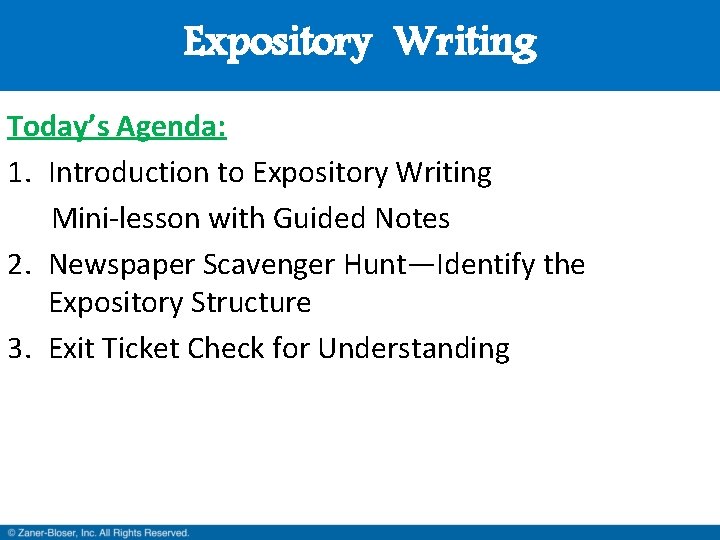 Expository Writing

Today's Agenda:

1. Introduction to Expository Writing
Mini-lesson with Guided Notes

2. Newspaper Scavenger Hunt—Identify the Expository Structure

3. Exit Ticket Check for Understanding

© Zaner-Bloser, Inc. All Rights Reserved.